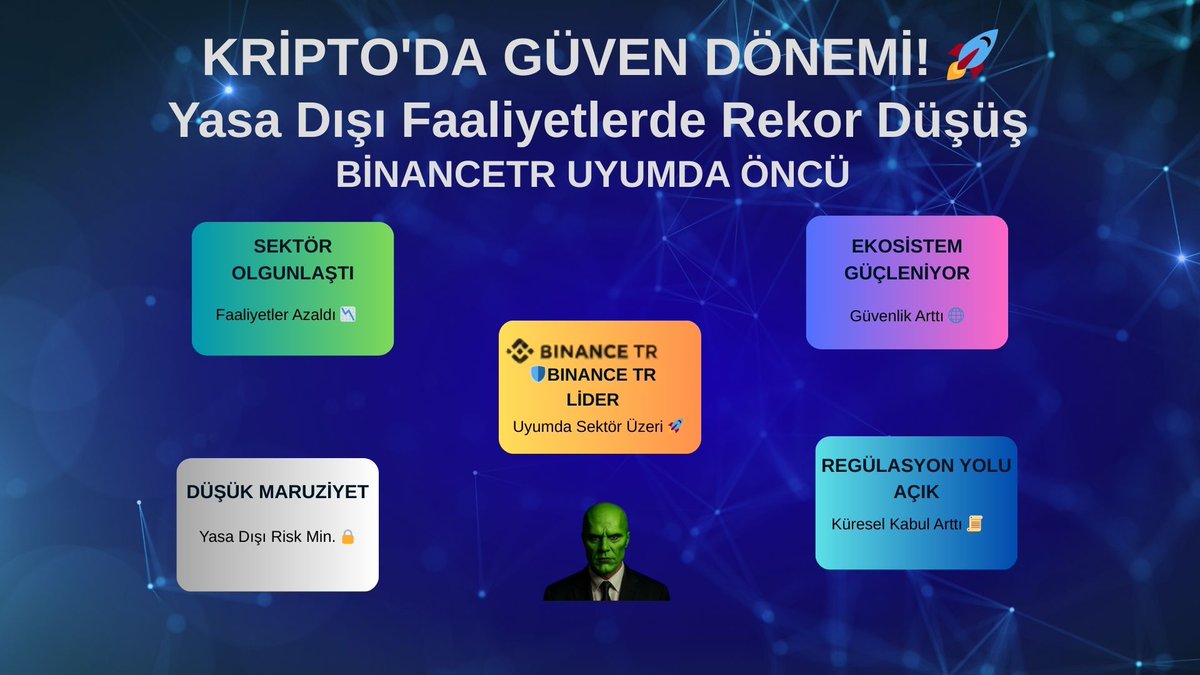 KRİPTO'DA GÜVEN DÖNEMİ! 🚀
Yasa Dışı Faaliyetlerde Rekor Düşüş
BİNANCETR UYUMDA ÖNCÜ

SEKTÖR OLGUNLAŞTI

Faaliyetler Azaldı 📉

EKOSİSTEM GÜÇLENİYOR

Güvenlik Arttı 🌐

BINANCE TR

🛡️BINANCE TR LİDER

Uyumda Sektör Üzeri 🚀

DÜŞÜK MARUZİYET

Yasa Dışı Risk Min. 🔒

REGÜLASYON YOLU AÇIK

Küresel Kabul Arttı 📜